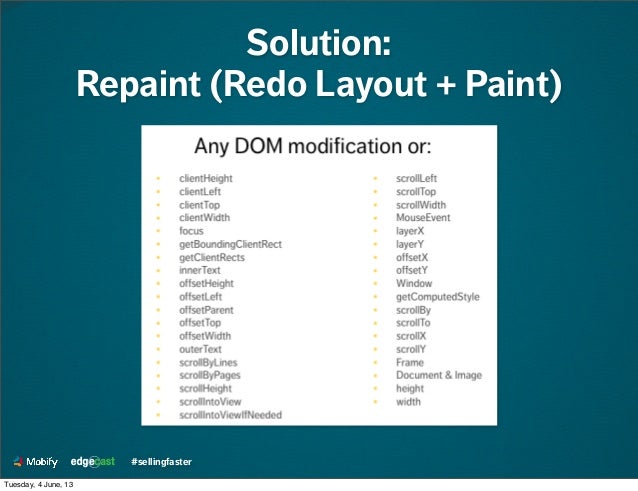 Solution:
Repaint (Redo Layout + Paint)

Any DOM modification or:

- clientHeight
- clientLeft
- clientTop
- clientWidth
- focus
- getBoundingClientRect
- getClientRects
- innerText
- offsetHeight
- offsetLeft
- offsetParent
- offsetTop
- offsetWidth
- outerText
- scrollByLines
- scrollByPages
- scrollHeight
- scrollIntoView
- scrollIntoViewIfNeeded

- scrollLeft
- scrollTop
- scrollWidth
- MouseEvent
- layerX
- layerY
- offsetX
- offsetY
- Window
- getComputedStyle
- scrollBy
- scrollTo
- scrollX
- scrollY
- Frame
- Document & Image
- height
- width

Mobify edgecast #sellingfaster

Tuesday, 4 June, 13